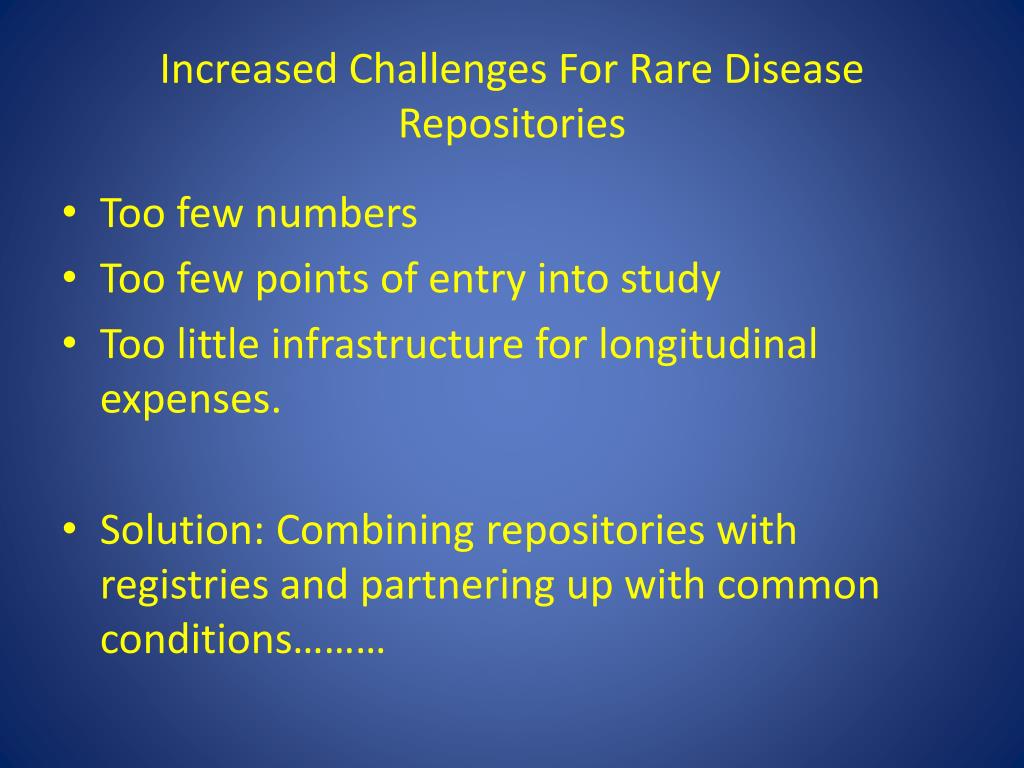 Increased Challenges For Rare Disease Repositories

• Too few numbers
• Too few points of entry into study
• Too little infrastructure for longitudinal expenses.

• Solution: Combining repositories with registries and partnering up with common conditions………